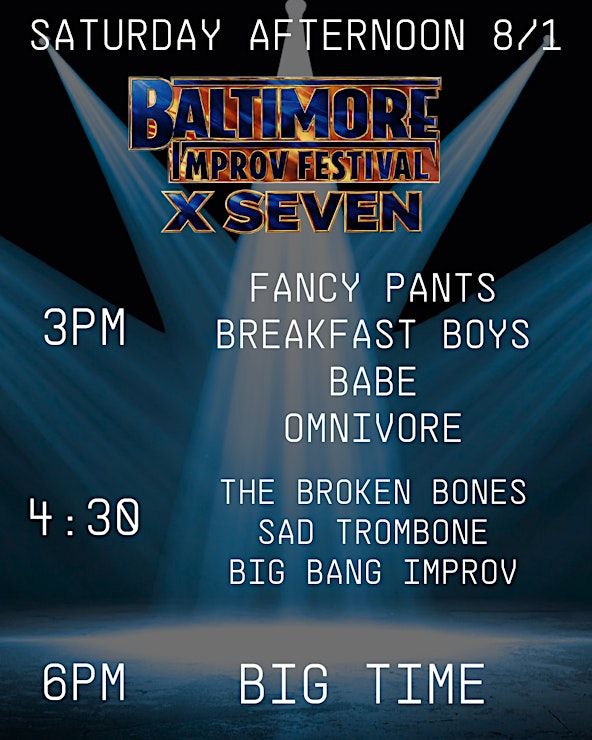 SATURDAY AFTERNOON 8/1

BALTIMORE
IMPROV FESTIVAL
X SEVEN

3PM

FANCY PANTS
BREAKFAST BOYS
BABE
OMNIVORE

4:30

THE BROKEN BONES
SAD TROMBONE
BIG BANG IMPROV

6PM

BIG TIME